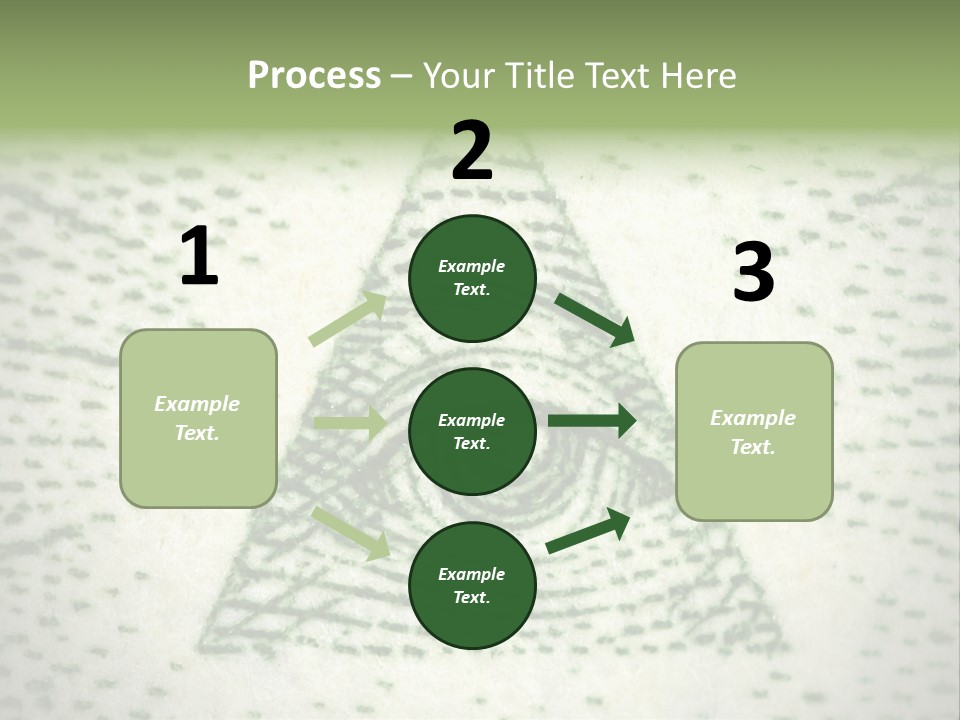 Process – Your Title Text Here

1

Example Text.

2

Example Text.

Example Text.

Example Text.

3

Example Text.